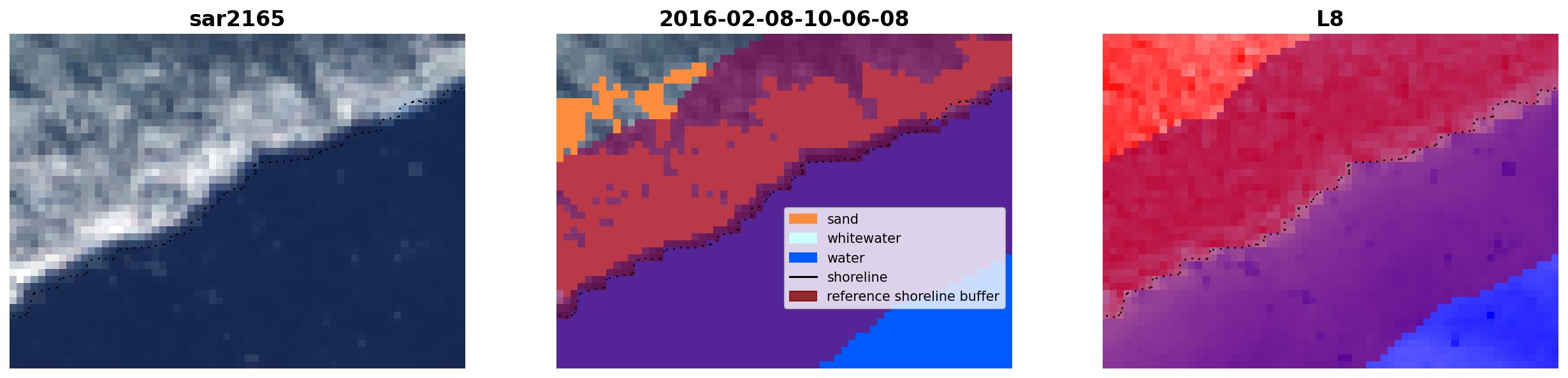 sar2165

2016-02-08-10-06-08

sand
whitewater
water
shoreline
reference shoreline buffer

L8